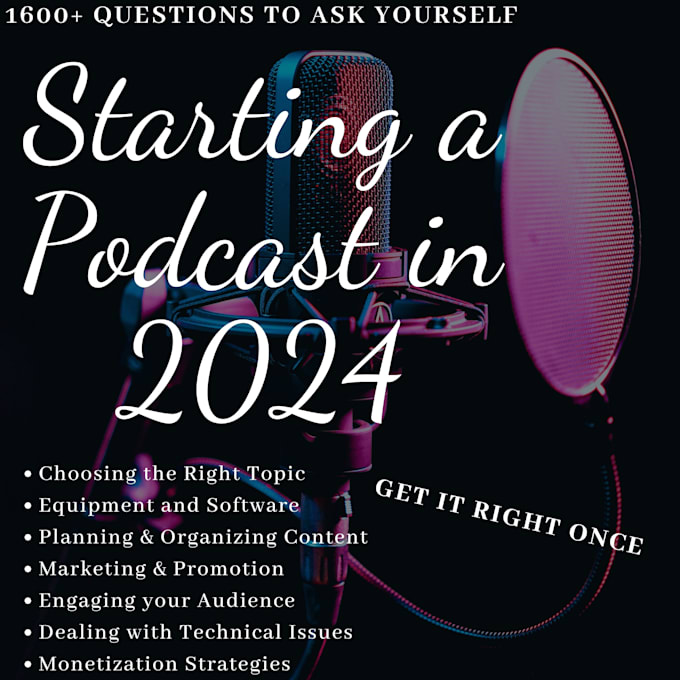 1600+ QUESTIONS TO ASK YOURSELF

Starting a Podcast in 2024

• Choosing the Right Topic
• Equipment and Software
• Planning & Organizing Content
• Marketing & Promotion
• Engaging your Audience
• Dealing with Technical Issues
• Monetization Strategies

GET IT RIGHT ONCE